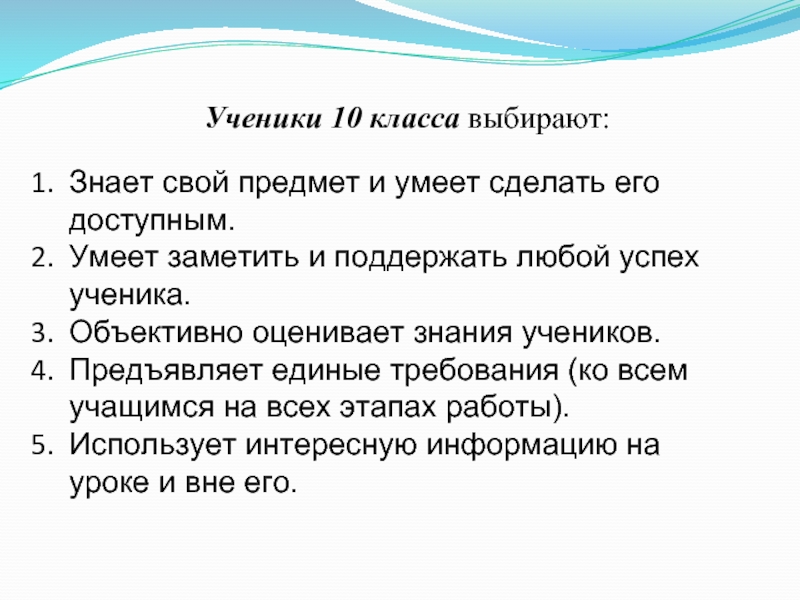 Ученики 10 класса выбирают:

1. Знает свой предмет и умеет сделать его доступным.
2. Умеет заметить и поддержать любой успех ученика.
3. Объективно оценивает знания учеников.
4. Предъявляет единые требования (ко всем учащимся на всех этапах работы).
5. Использует интересную информацию на уроке и вне его.